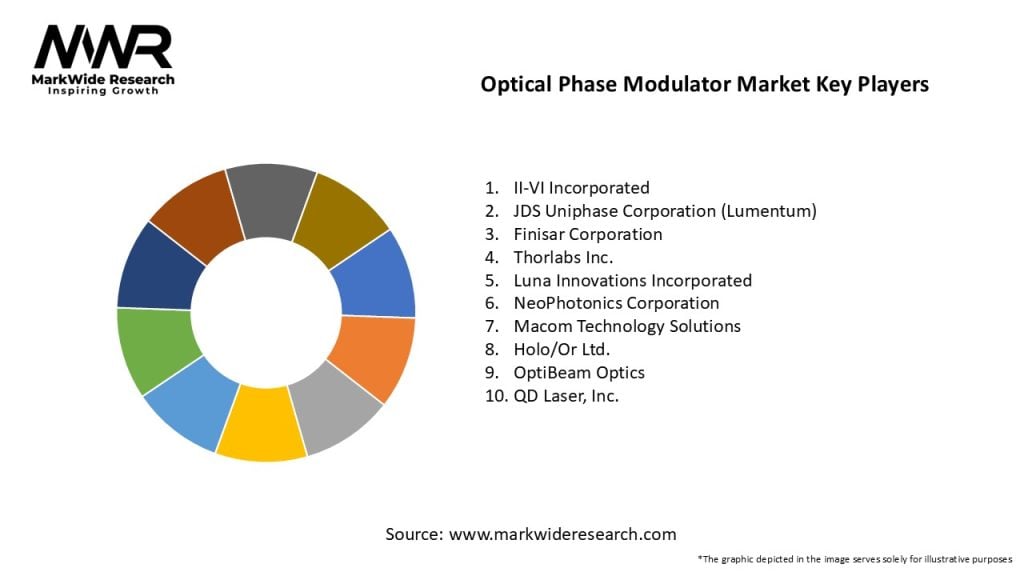 MWR
MarkWide Research
Inspiring Growth

Optical Phase Modulator Market Key Players

1. II-VI Incorporated
2. JDS Uniphase Corporation (Lumentum)
3. Finisar Corporation
4. Thorlabs Inc.
5. Luna Innovations Incorporated
6. NeoPhotonics Corporation
7. Macom Technology Solutions
8. Holo/Or Ltd.
9. OptiBeam Optics
10. QD Laser, Inc.

Source: www.markwideresearch.com

*The graphic depicted in the image serves solely for illustrative purposes